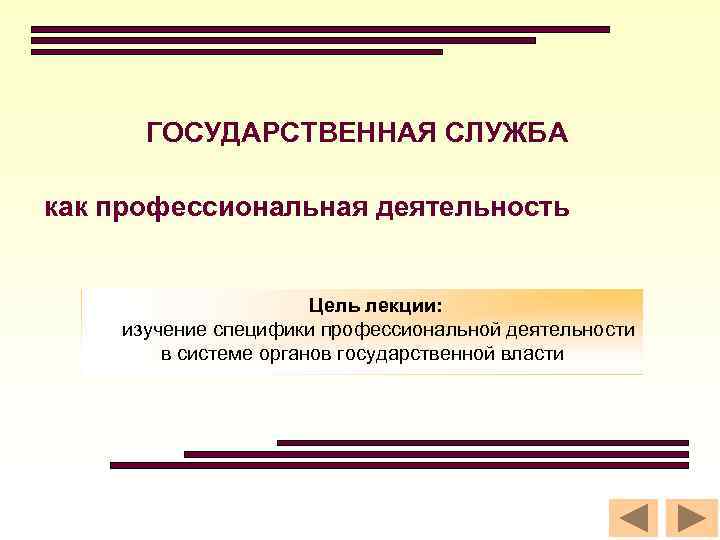 ГОСУДАРСТВЕННАЯ СЛУЖБА

как профессиональная деятельность

Цель лекции:
изучение специфики профессиональной деятельности в системе органов государственной власти